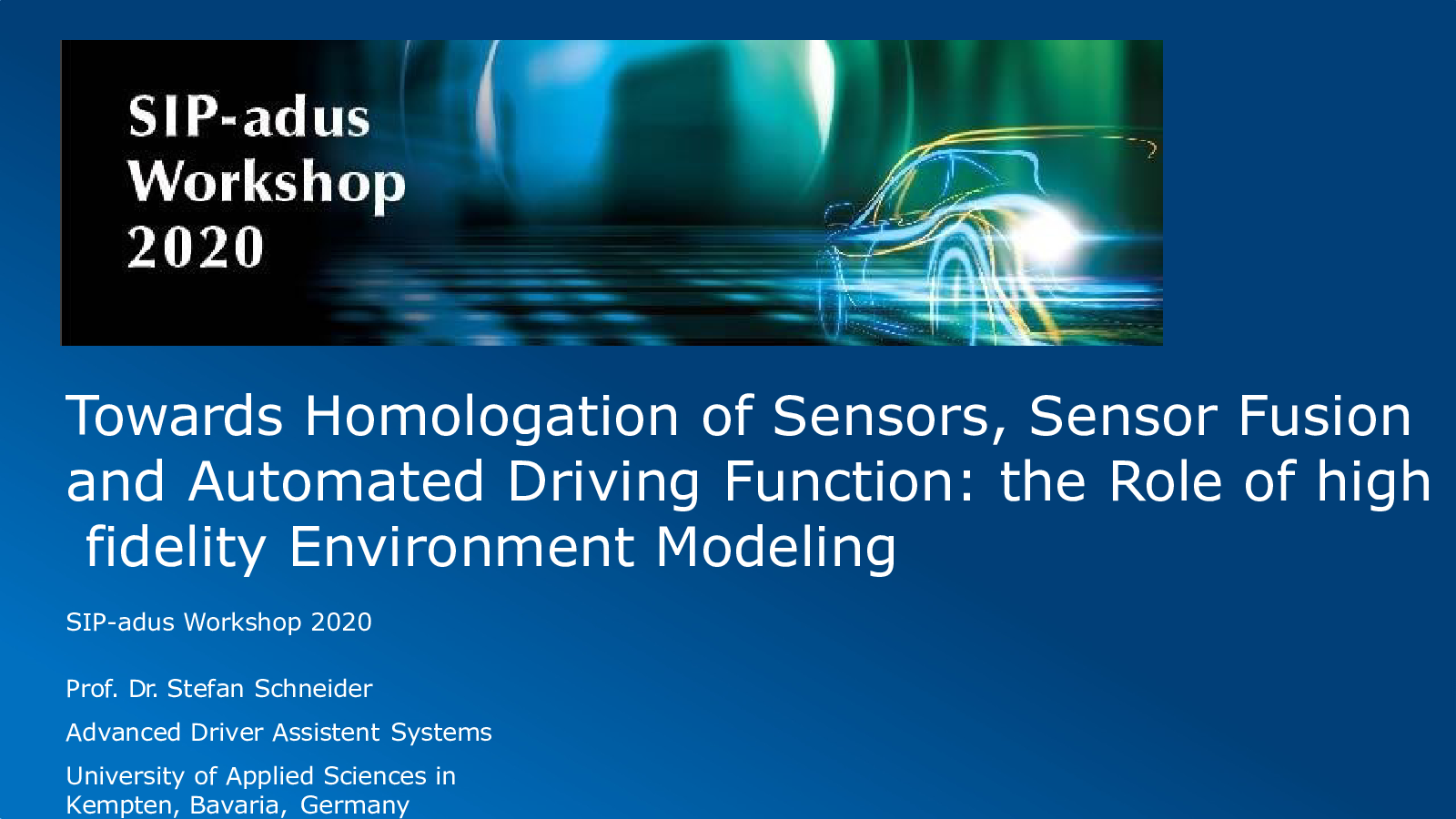 SIP-adus Workshop 2020

Towards Homologation of Sensors, Sensor Fusion and Automated Driving Function: the Role of high fidelity Environment Modeling

SIP-adus Workshop 2020

Prof. Dr. Stefan Schneider

Advanced Driver Assistent Systems

University of Applied Sciences in Kempten, Bavaria, Germany